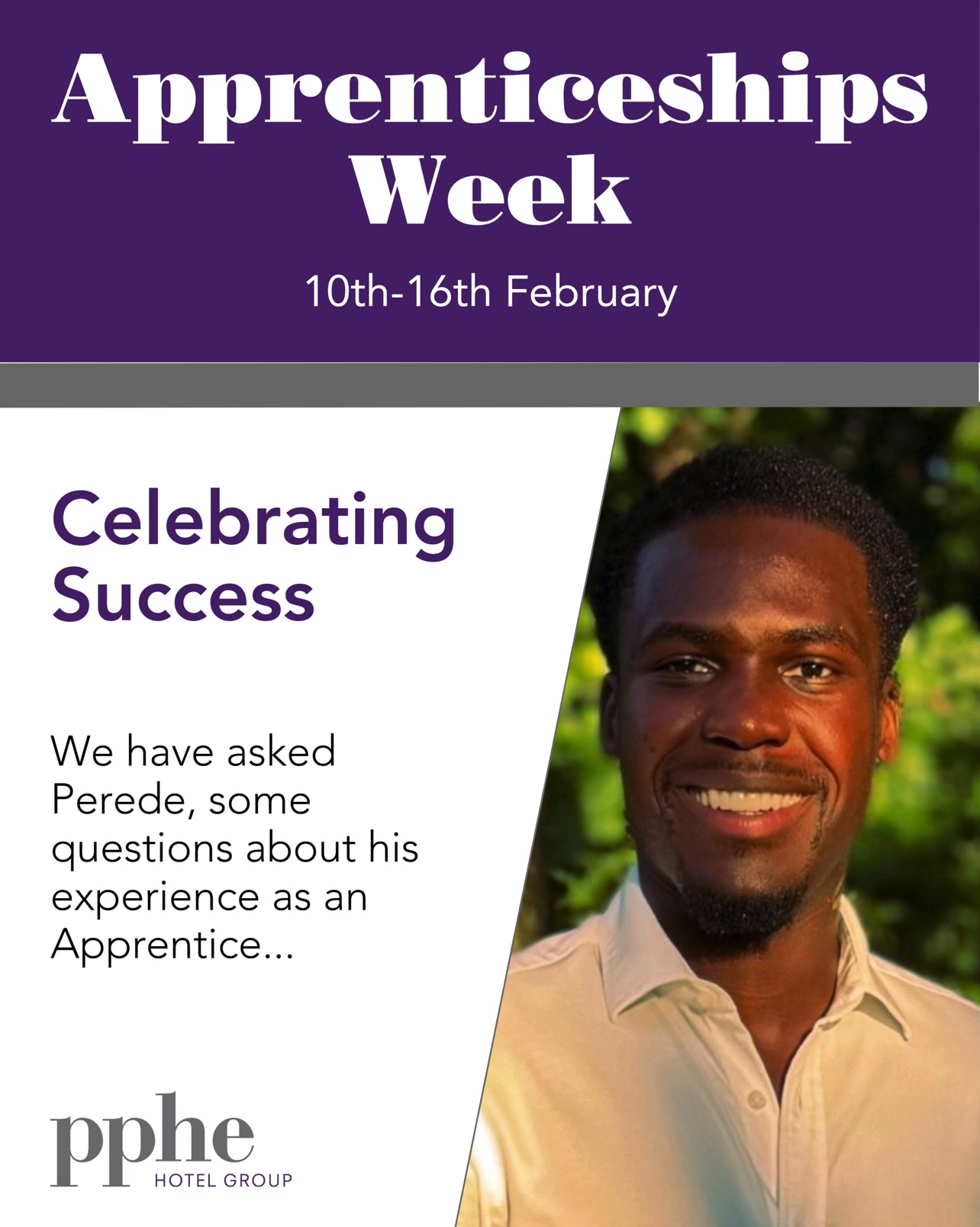 Apprenticeships Week

10th-16th February

Celebrating Success

We have asked Perede, some questions about his experience as an Apprentice...

pphe
HOTEL GROUP